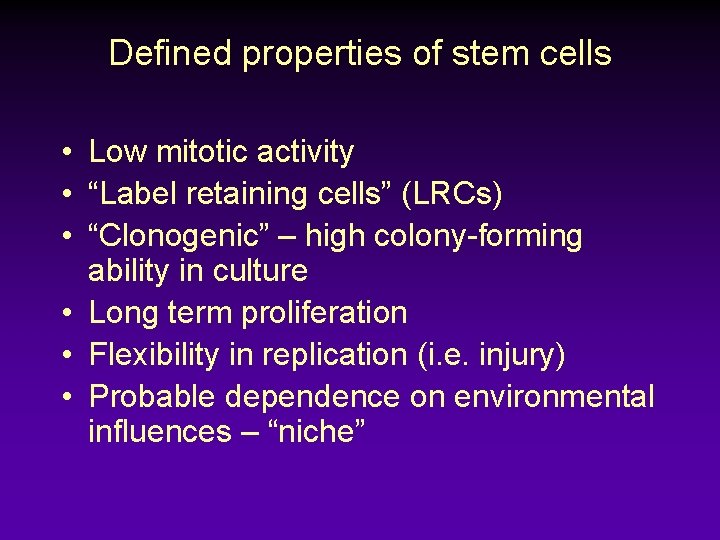 Defined properties of stem cells

• Low mitotic activity
• “Label retaining cells” (LRCs)
• “Clonogenic” – high colony-forming ability in culture
• Long term proliferation
• Flexibility in replication (i.e. injury)
• Probable dependence on environmental influences – “niche”